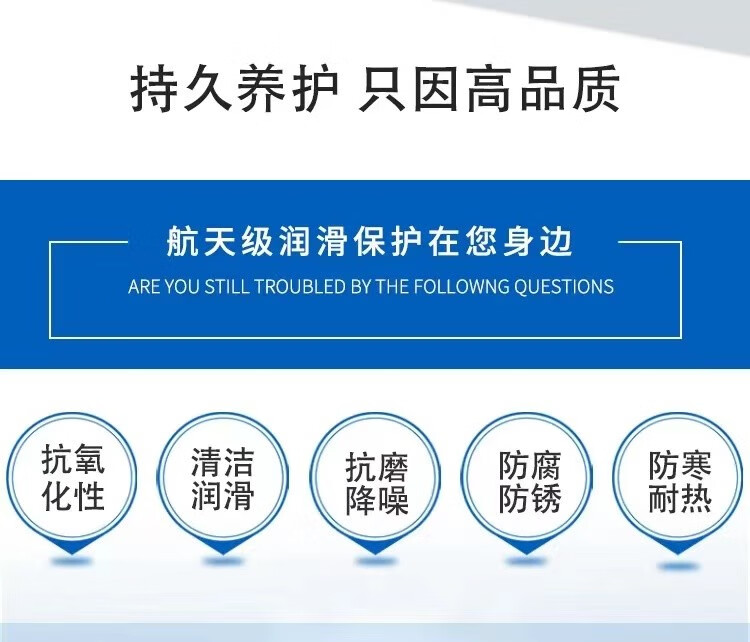 持久养护 只因高品质

航天级润滑保护在您身边

ARE YOU STILL TROUBLED BY THE FOLLOWNG QUESTIONS

抗氧化性

清洁润滑

抗磨降噪

防腐防锈

防寒耐热